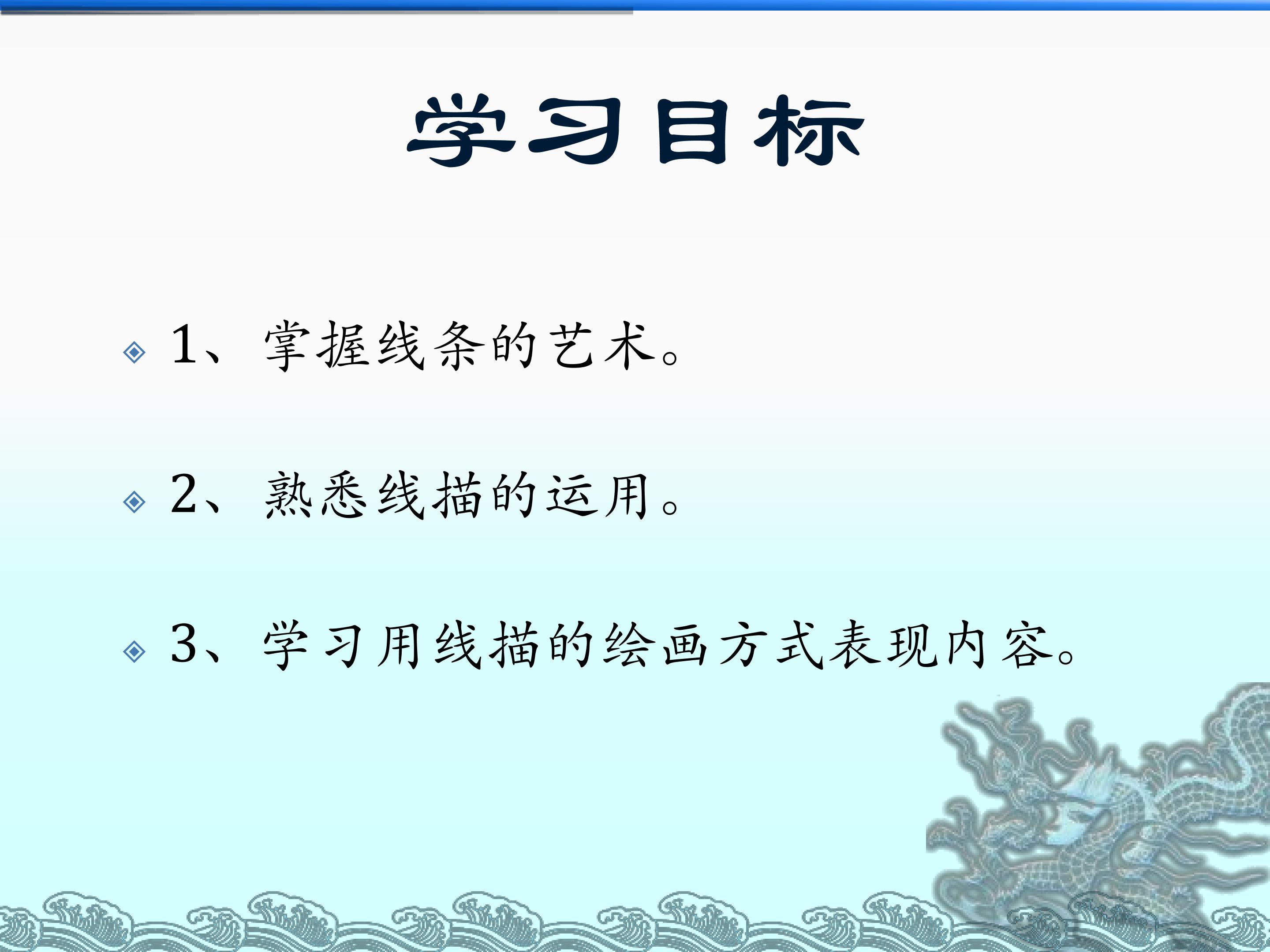 学习目标

• 1、掌握线条的艺术。

• 2、熟悉线描的运用。

• 3、学习用线描的绘画方式表现内容。